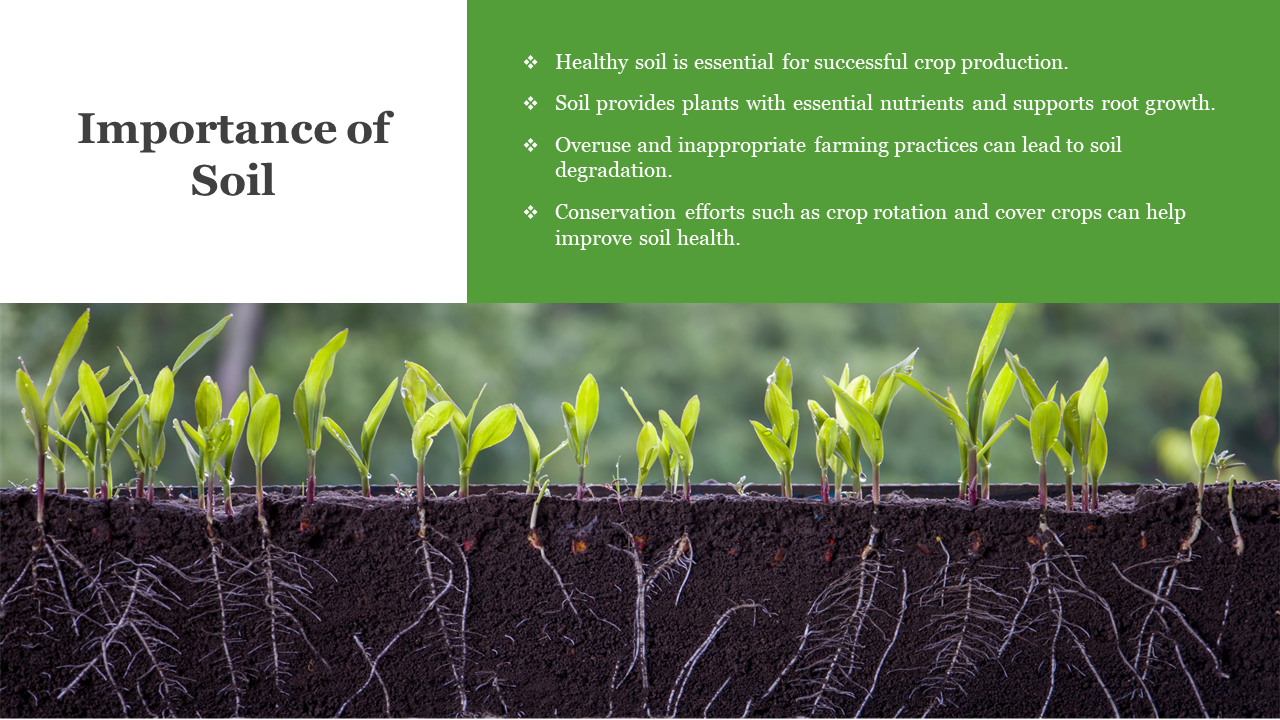 Importance of Soil

❖ Healthy soil is essential for successful crop production.
❖ Soil provides plants with essential nutrients and supports root growth.
❖ Overuse and inappropriate farming practices can lead to soil degradation.
❖ Conservation efforts such as crop rotation and cover crops can help improve soil health.